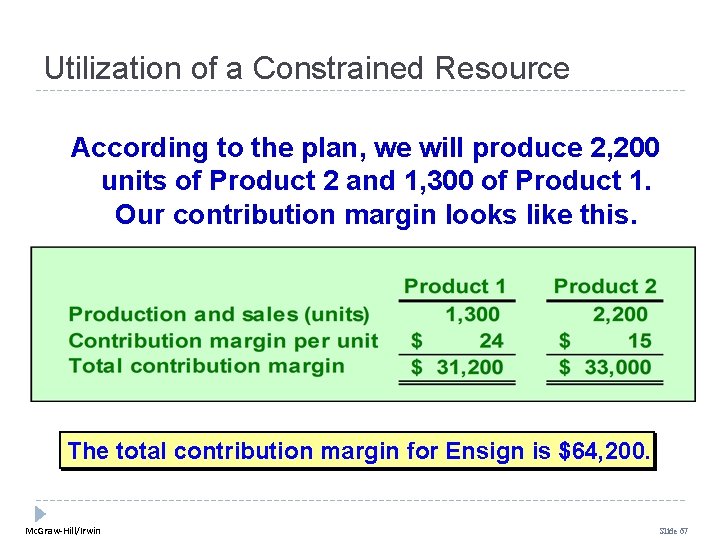 Utilization of a Constrained Resource

According to the plan, we will produce 2,200 units of Product 2 and 1,300 of Product 1. Our contribution margin looks like this.

| | Product 1 | Product 2 |
|---|---|---|
| Production and sales (units) | 1,300 | 2,200 |
| Contribution margin per unit | \$ 24 | \$ 15 |
| Total contribution margin | \$ 31,200 | \$ 33,000 |

The total contribution margin for Ensign is \$64,200.

McGraw-Hill/Irwin

Slide 67